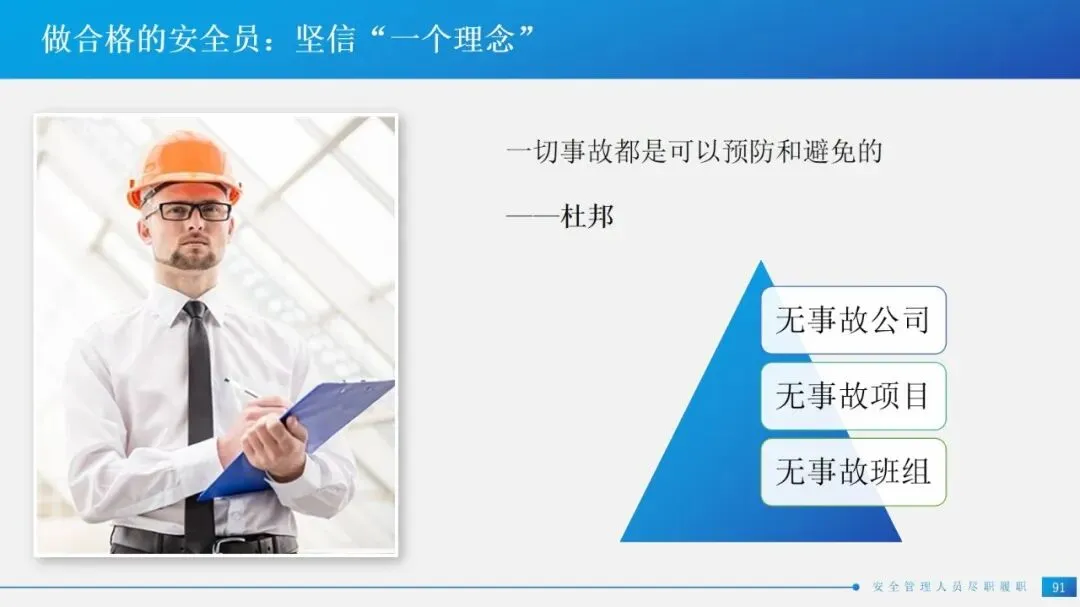 做合格的安全员：坚信“一个理念”

一切事故都是可以预防和避免的

——杜邦

无事故公司

无事故项目

无事故班组

安全管理人员尽职履职

91